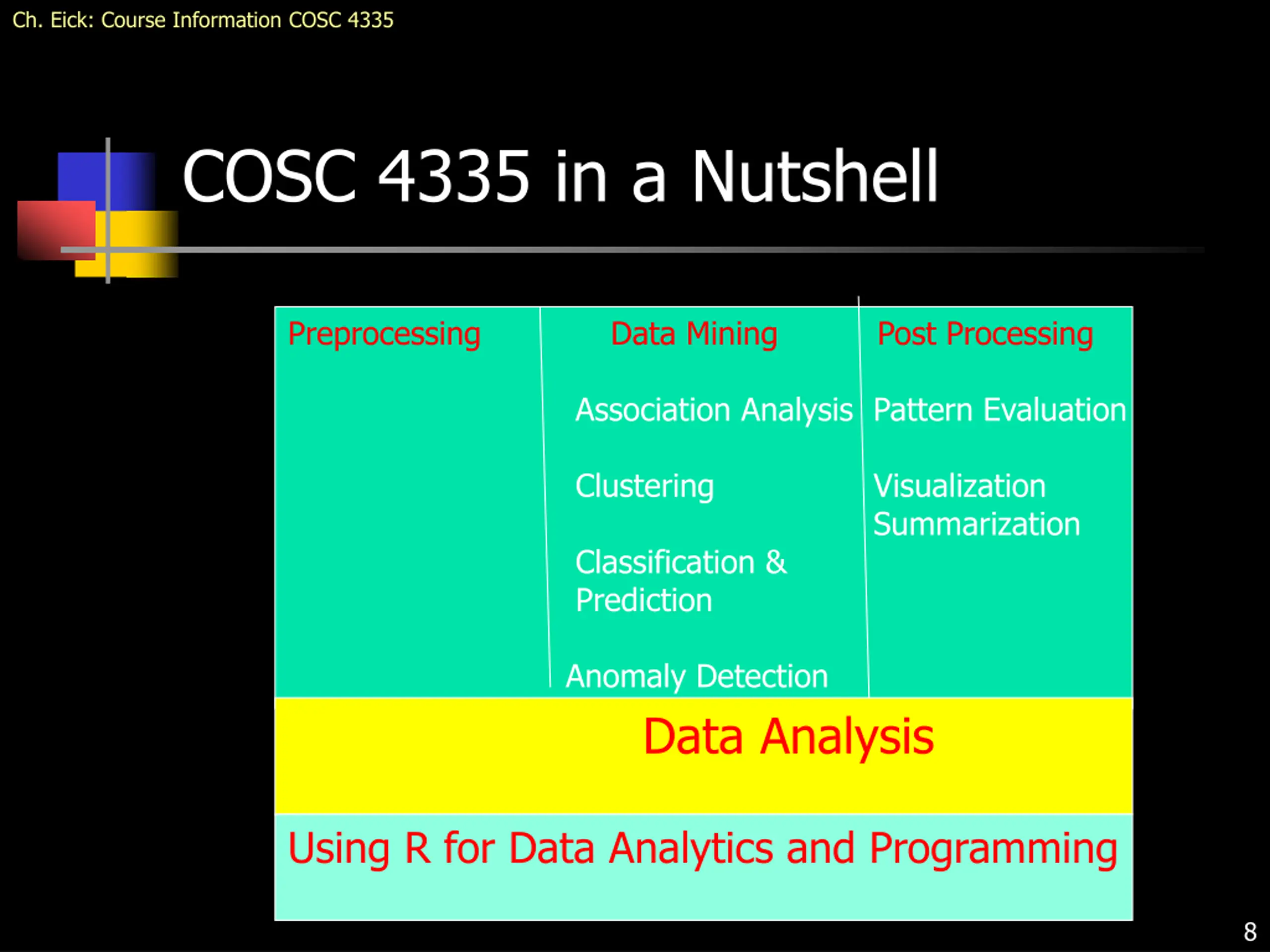 Ch. Eick: Course Information COSC 4335

COSC 4335 in a Nutshell

Preprocessing

Data Mining

Association Analysis

Clustering

Classification & Prediction

Anomaly Detection

Post Processing

Pattern Evaluation

Visualization Summarization

Data Analysis

Using R for Data Analytics and Programming

8